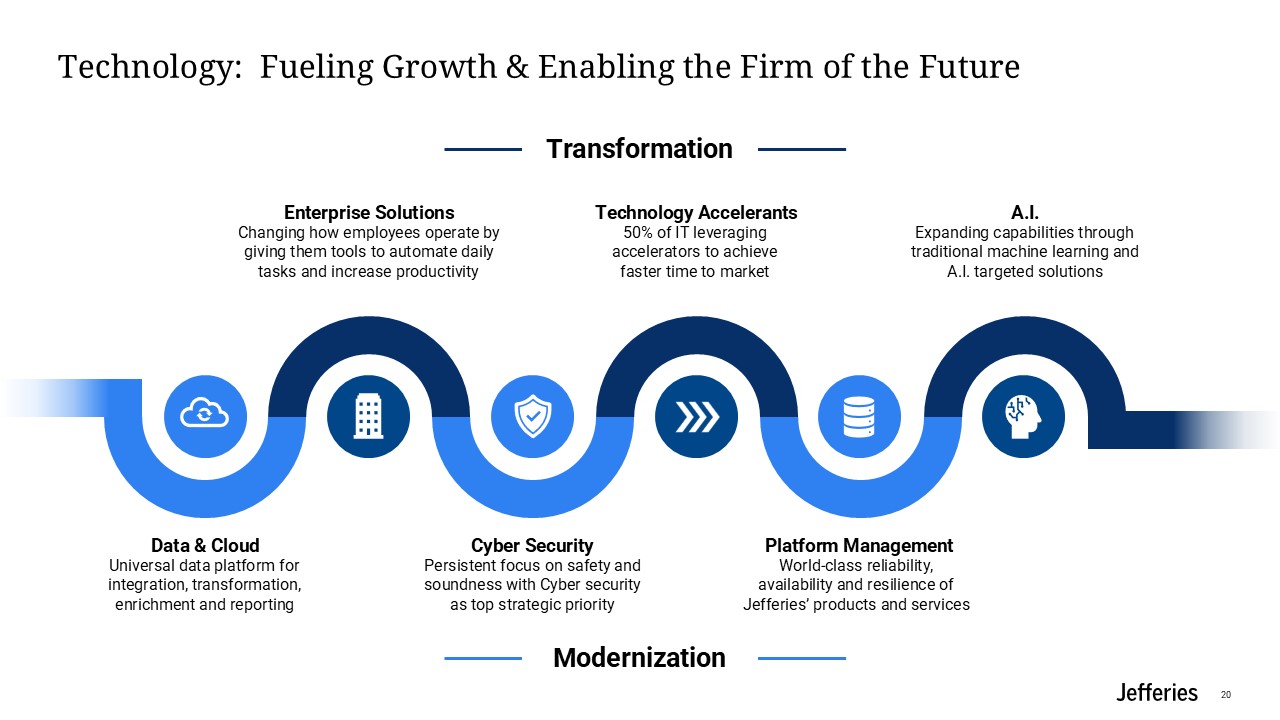 Technology: Fueling Growth & Enabling the Firm of the Future

Transformation

Enterprise Solutions
Changing how employees operate by giving them tools to automate daily tasks and increase productivity

Technology Accelerants
50% of IT leveraging accelerators to achieve faster time to market

A.I.
Expanding capabilities through traditional machine learning and A.I. targeted solutions

Data & Cloud
Universal data platform for integration, transformation, enrichment and reporting

Cyber Security
Persistent focus on safety and soundness with Cyber security as top strategic priority

Platform Management
World-class reliability, availability and resilience of Jefferies' products and services

Modernization

Jefferies 20